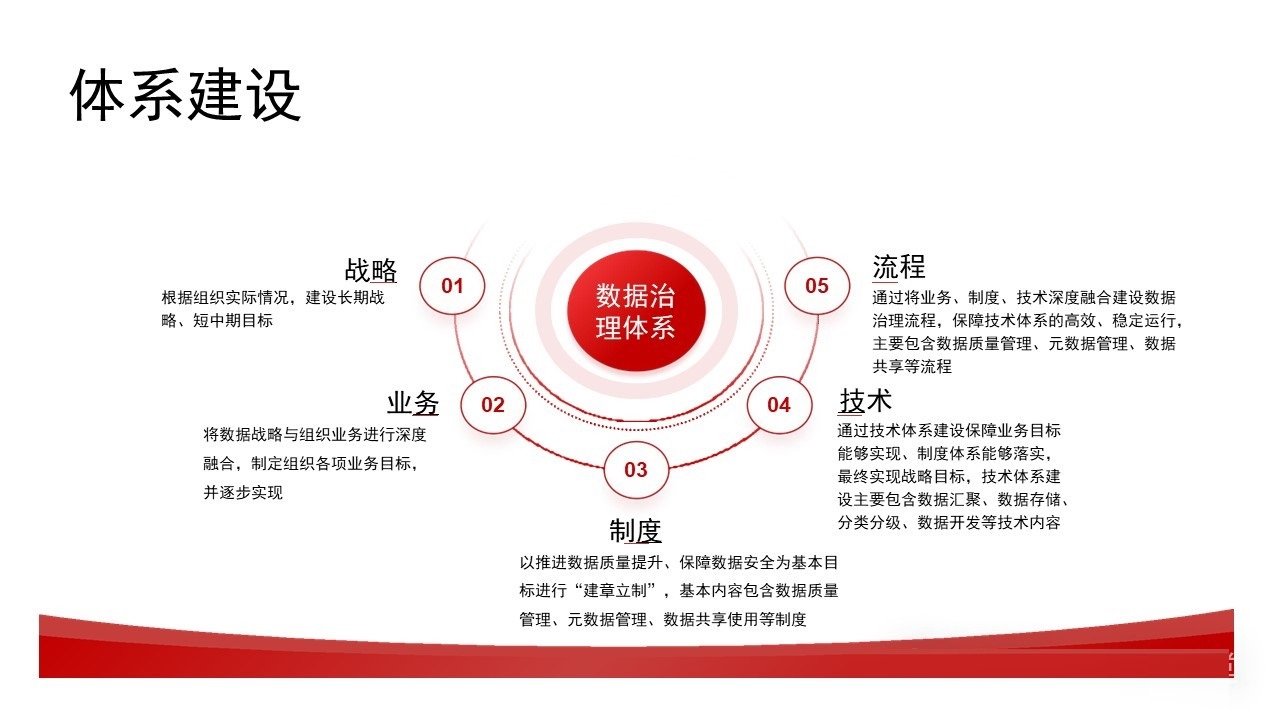 体系建设

数据治理体系

01
战略
根据组织实际情况，建设长期战略、短中期目标

02
业务
将数据战略与组织业务进行深度融合，制定组织各项业务目标，并逐步实现

03
制度
以推进数据质量提升、保障数据安全为基本目标进行“建章立制”，基本内容包含数据质量管理、元数据管理、数据共享使用等制度

04
技术
通过技术体系建设保障业务目标能够实现、制度体系能够落实，最终实现战略目标，技术体系建设主要包含数据汇聚、数据存储、分类分级、数据开发等技术内容

05
流程
通过将业务、制度、技术深度融合建设数据治理流程，保障技术体系的高效、稳定运行，主要包含数据质量管理、元数据管理、数据共享等流程